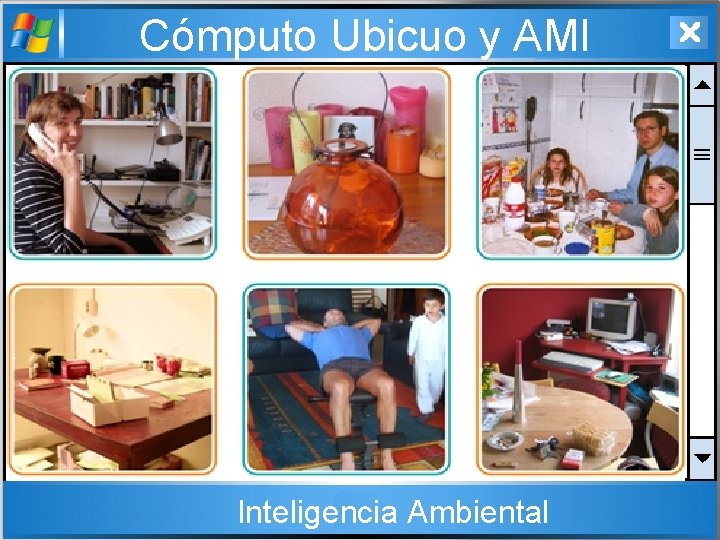 Cómputo Ubicuo y AMI

Inteligencia Ambiental